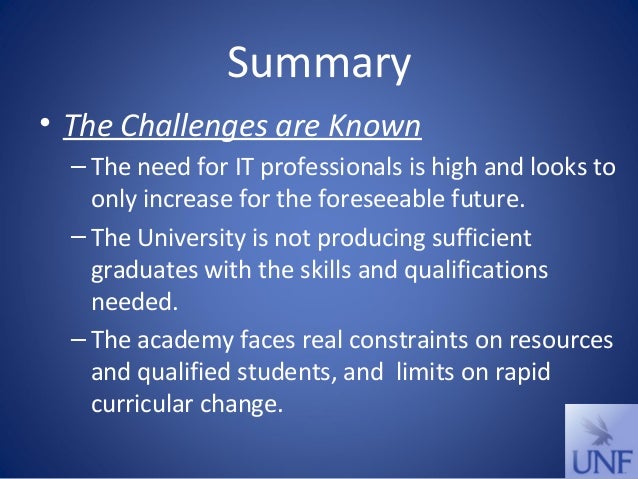 Summary

• The Challenges are Known

– The need for IT professionals is high and looks to only increase for the foreseeable future.

– The University is not producing sufficient graduates with the skills and qualifications needed.

– The academy faces real constraints on resources and qualified students, and limits on rapid curricular change.

UNF